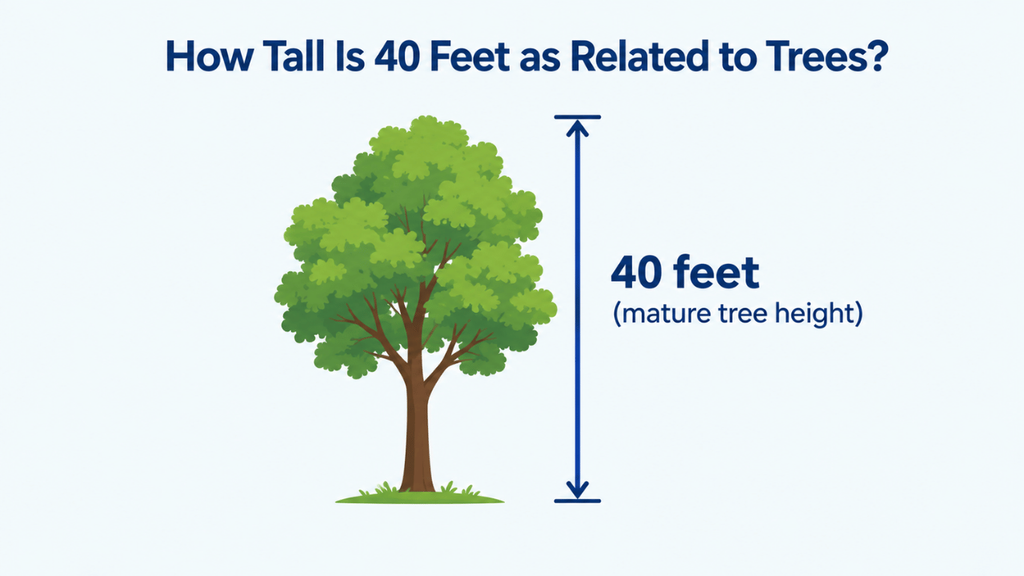 How Tall Is 40 Feet as Related to Trees?

40 feet
(mature tree height)